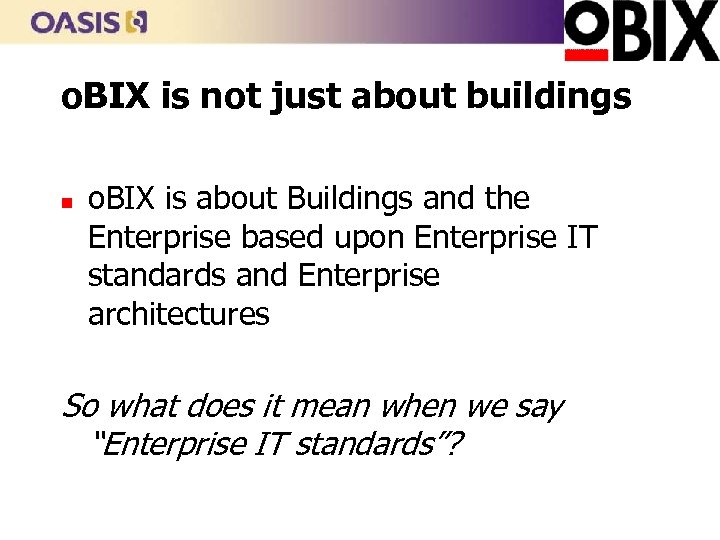 OASIS

oBIX

oBIX is not just about buildings

oBIX is about Buildings and the Enterprise based upon Enterprise IT standards and Enterprise architectures

So what does it mean when we say "Enterprise IT standards"?